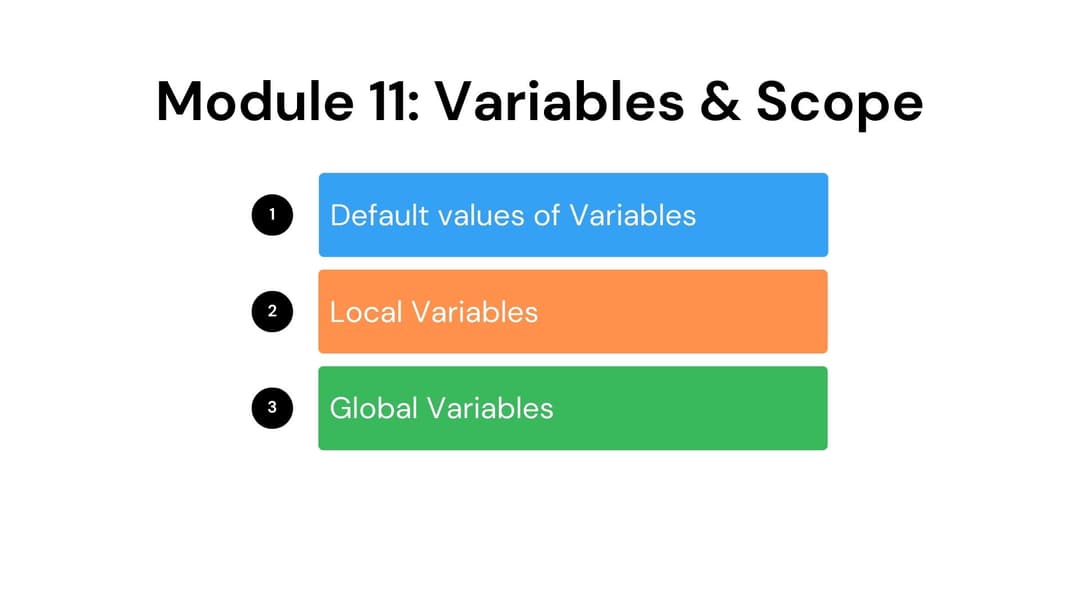 Module 11: Variables & Scope

1 Default values of Variables

2 Local Variables

3 Global Variables